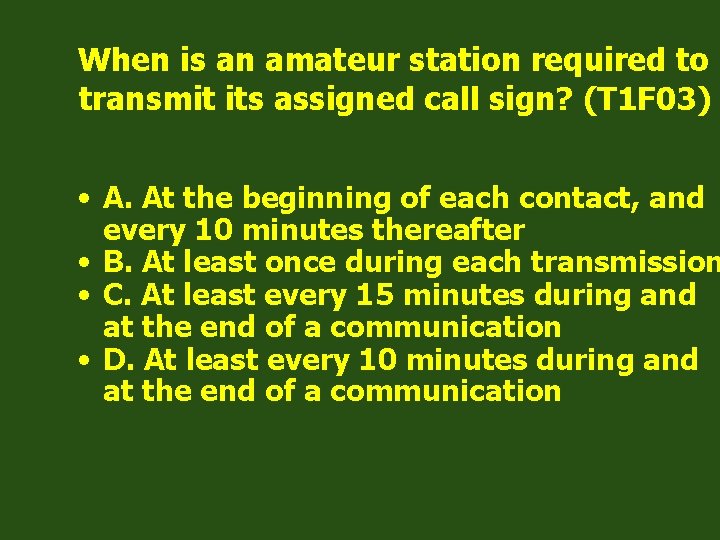 When is an amateur station required to transmit its assigned call sign? (T1F03)

• A. At the beginning of each contact, and every 10 minutes thereafter
• B. At least once during each transmission
• C. At least every 15 minutes during and at the end of a communication
• D. At least every 10 minutes during and at the end of a communication